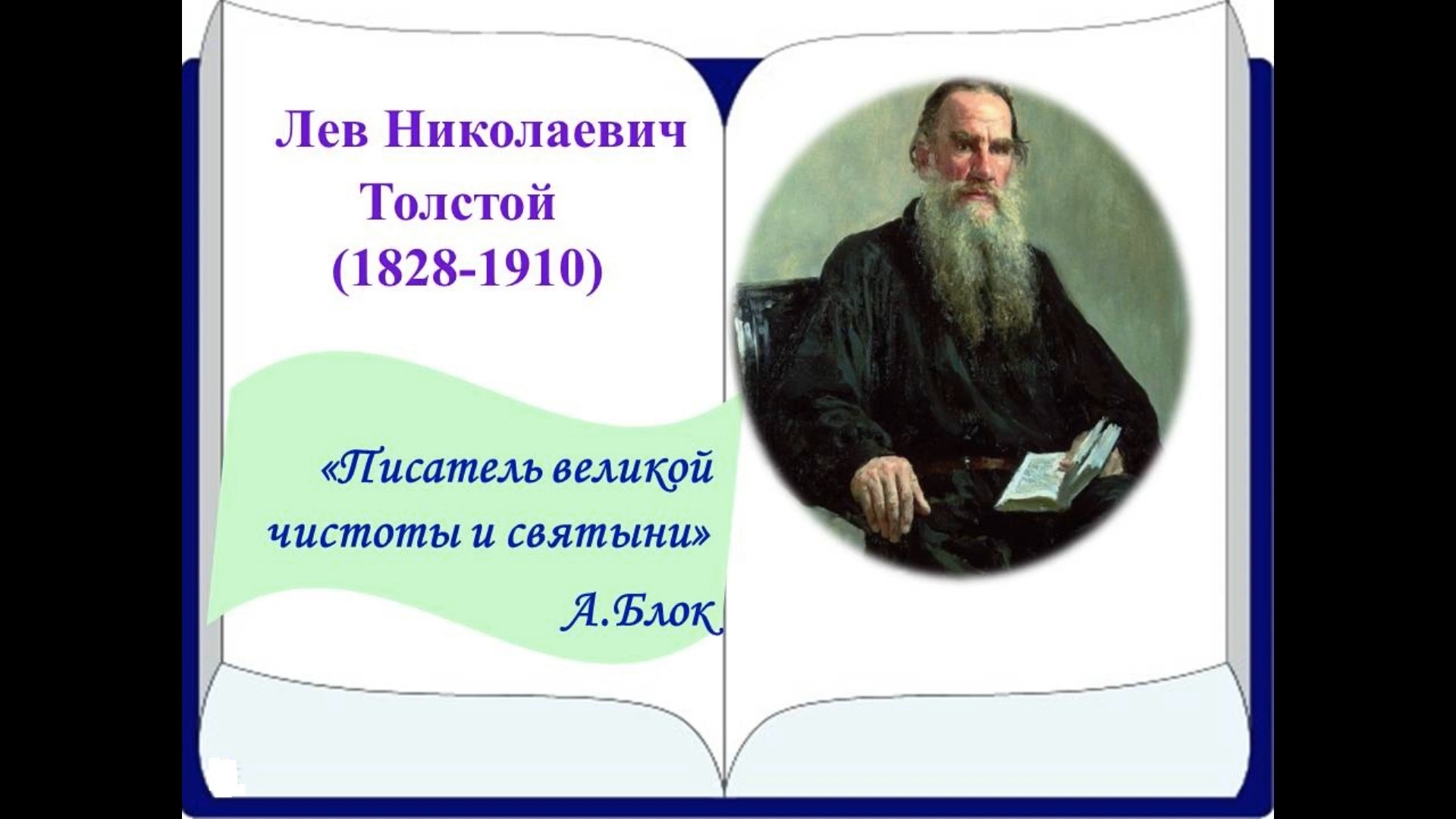 Лев Николаевич Толстой (1828-1910)

«Писатель великой чистоты и святыни»
А.Блок